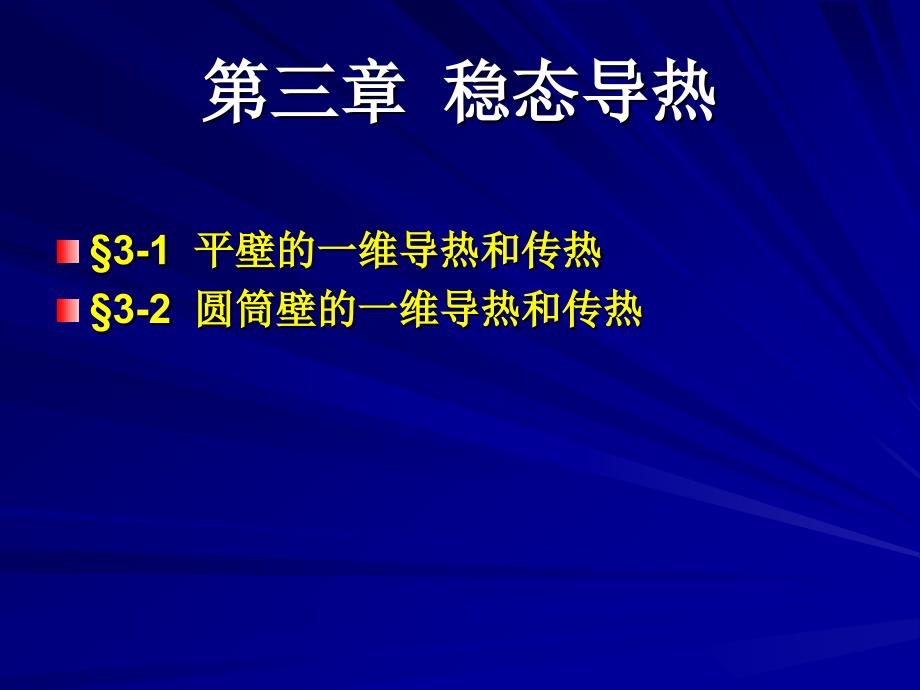 第三章 稳态导热

§3-1 平壁的一维导热和传热
§3-2 圆筒壁的一维导热和传热